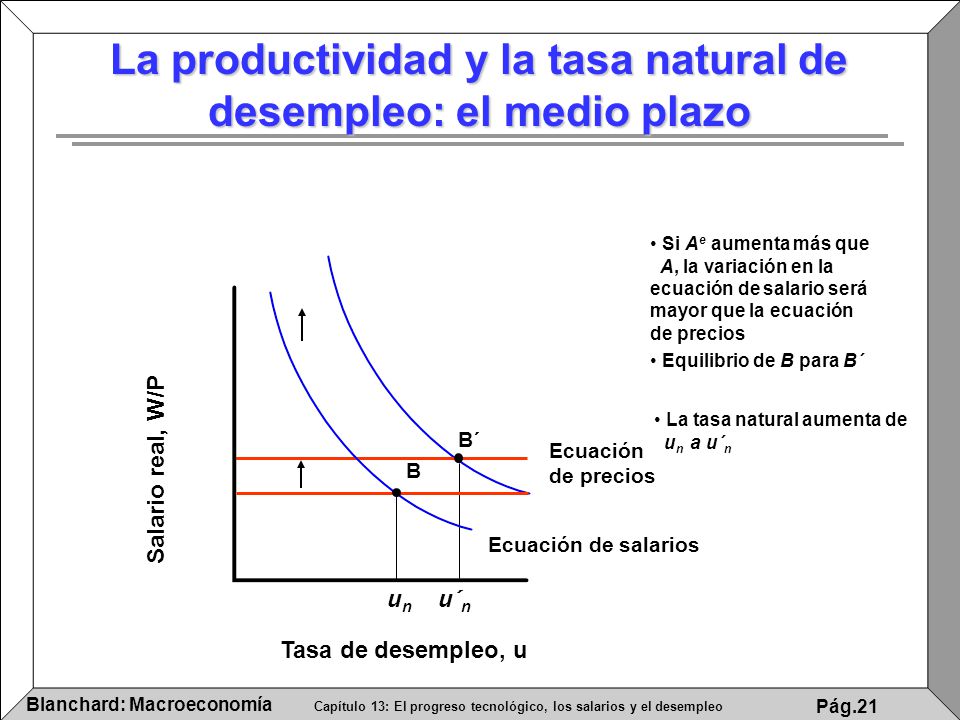 La productividad y la tasa natural de desempleo: el medio plazo

• Si $A^e$ aumenta más que $A$, la variación en la ecuación de salario será mayor que la ecuación de precios

• Equilibrio de $B$ para $B´$

• La tasa natural aumenta de $u_n$ a $u´_n$

Salario real, W/P

B´

B

Ecuación de precios

Ecuación de salarios

$u_n$ $u´_n$

Tasa de desempleo, u

Blanchard: Macroeconomía Capítulo 13: El progreso tecnológico, los salarios y el desempleo Pág.21